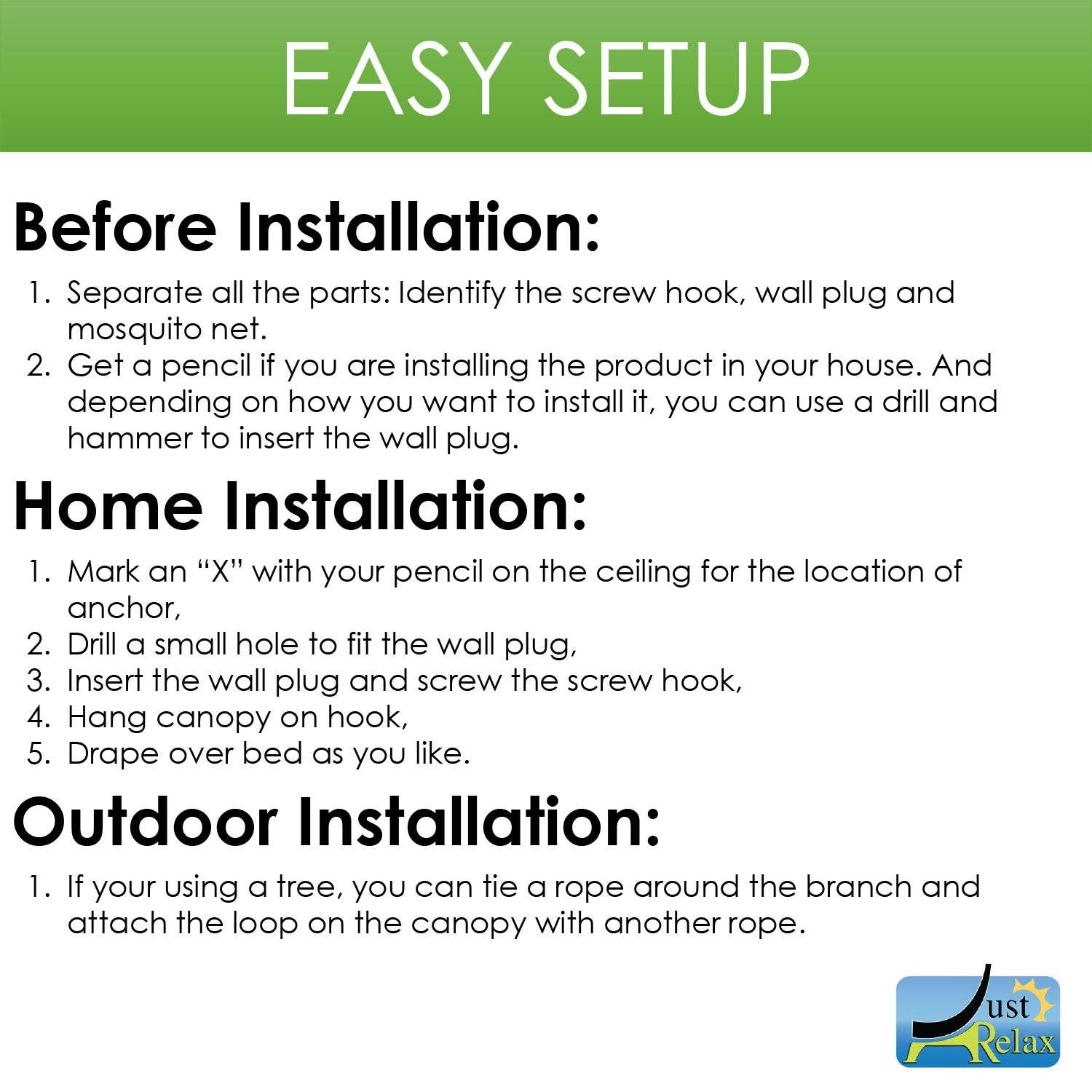 EASY SETUP

Before Installation:

1. Separate all the parts: Identify the screw hook, wall plug and mosquito net.
2. Get a pencil if you are installing the product in your house. And depending on how you want to install it, you can use a drill and hammer to insert the wall plug.

Home Installation:

1. Mark an “X” with your pencil on the ceiling for the location of anchor,
2. Drill a small hole to fit the wall plug,
3. Insert the wall plug and screw the screw hook,
4. Hang canopy on hook,
5. Drape over bed as you like.

Outdoor Installation:

1. If your using a tree, you can tie a rope around the branch and attach the loop on the canopy with another rope.

Just Relax